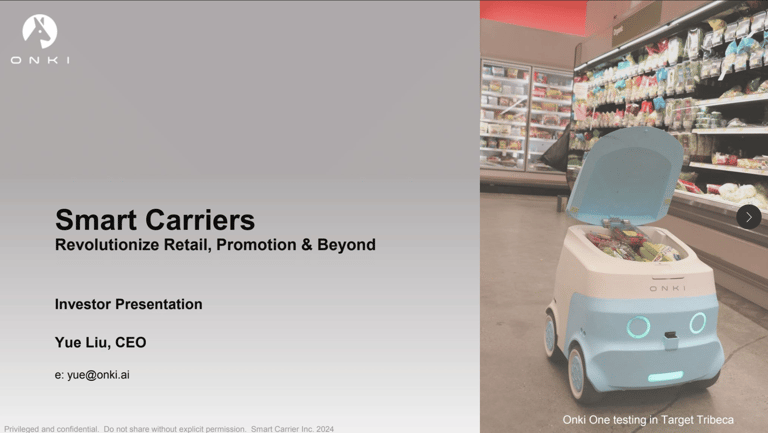 ONKI

Smart Carriers
Revolutionize Retail, Promotion & Beyond

Investor Presentation

Yue Liu, CEO

e: yue@onki.ai

Privileged and confidential. Do not share without explicit permission. Smart Carrier Inc. 2024

ONKI

Onki One testing in Target Tribeca